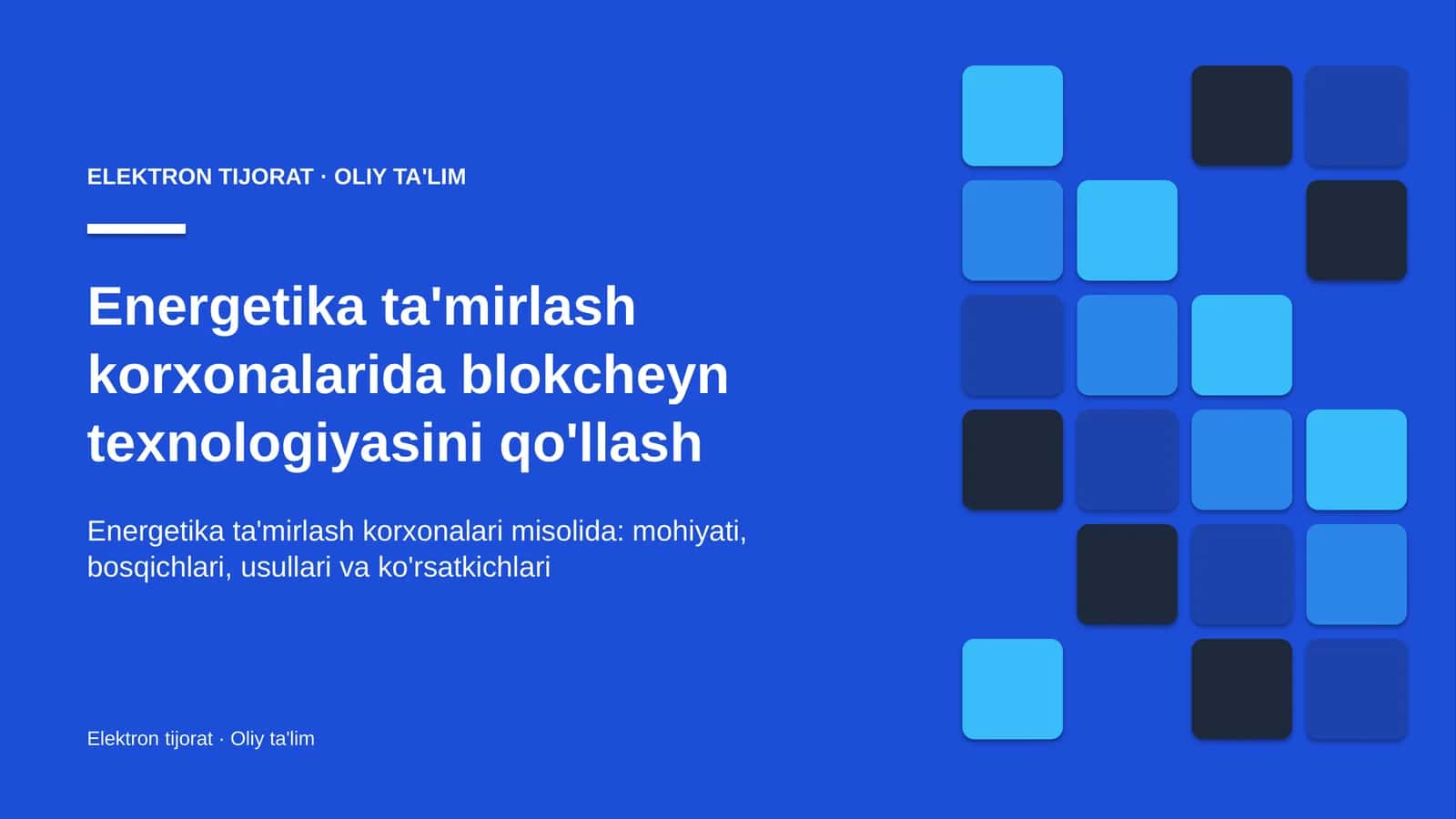 ELEKTRON TIJORAT · OLIY TA'LIM

Energetika ta'mirlash korxonalarida blokcheyn texnologiyasini qo'llash

Energetika ta'mirlash korxonalari misolida: mohiyati, bosqichlari, usullari va ko'rsatkichlari

Elektron tijorat · Oliy ta'lim